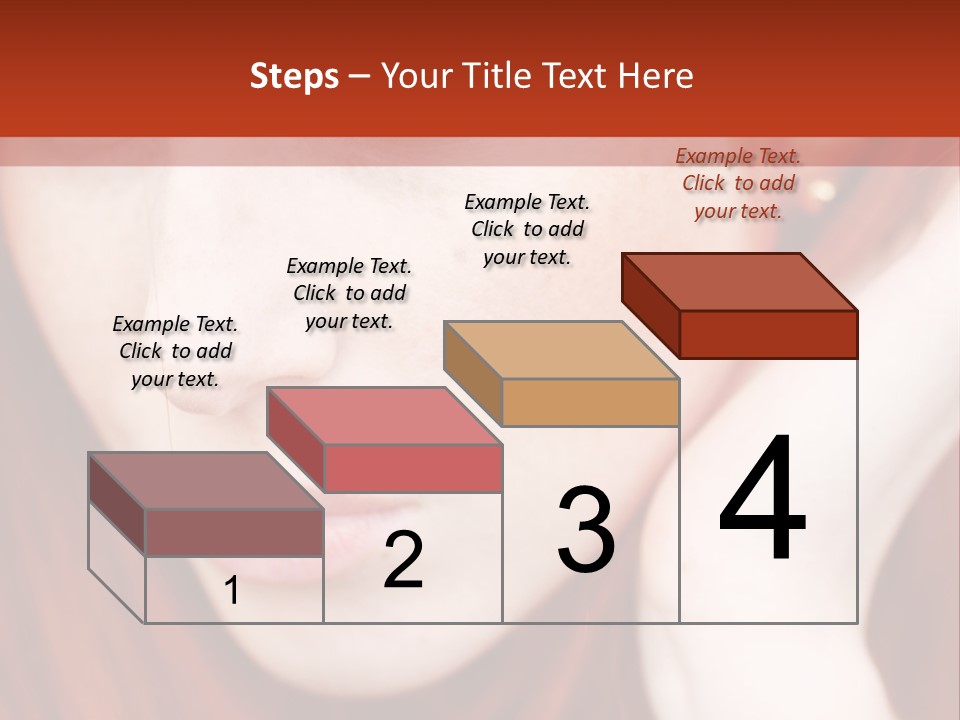 Steps – Your Title Text Here

Example Text. Click to add your text.

Example Text. Click to add your text.

Example Text. Click to add your text.

Example Text. Click to add your text.

1

2

3

4